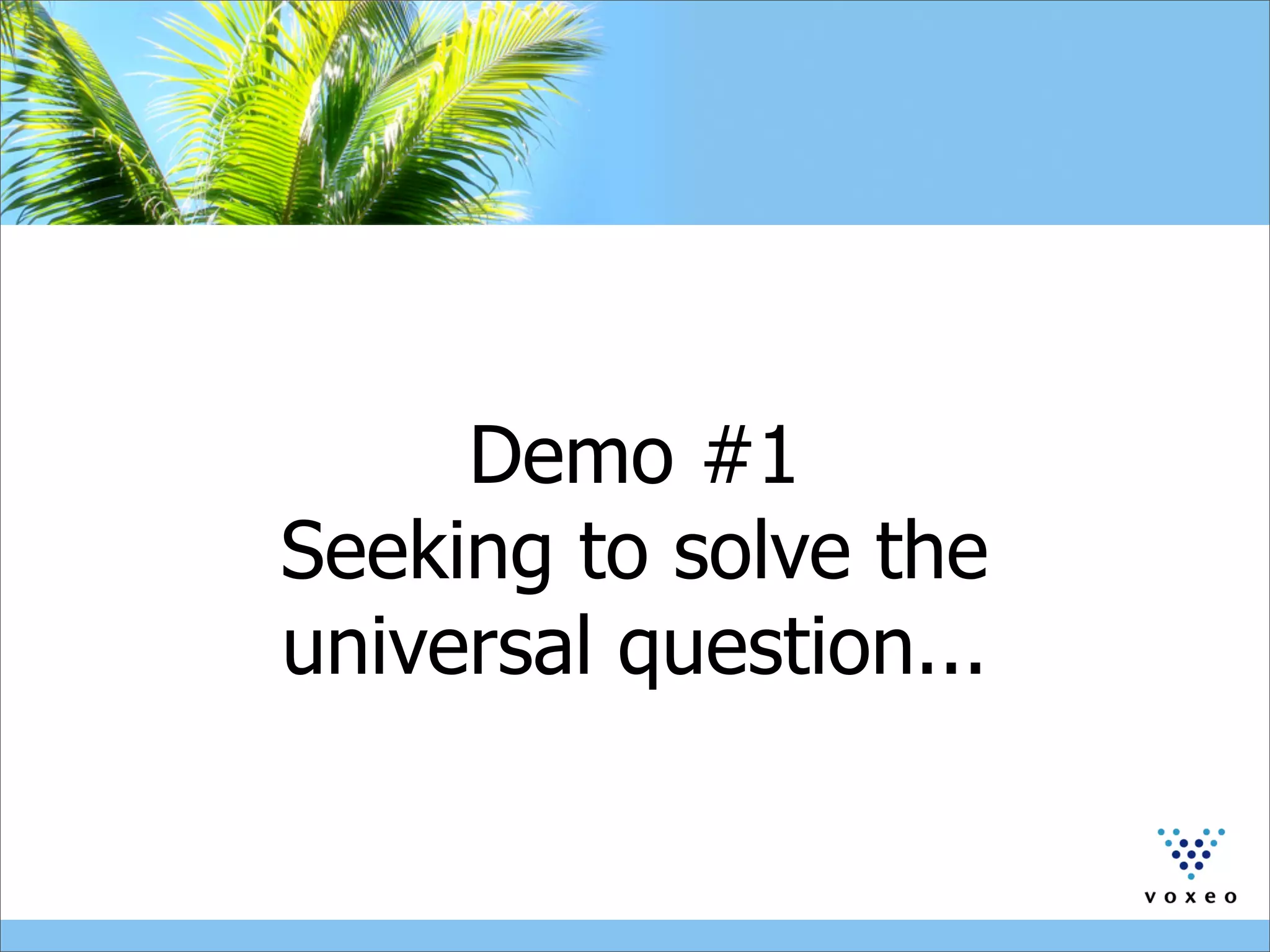 Demo #1
Seeking to solve the universal question...

voxeo